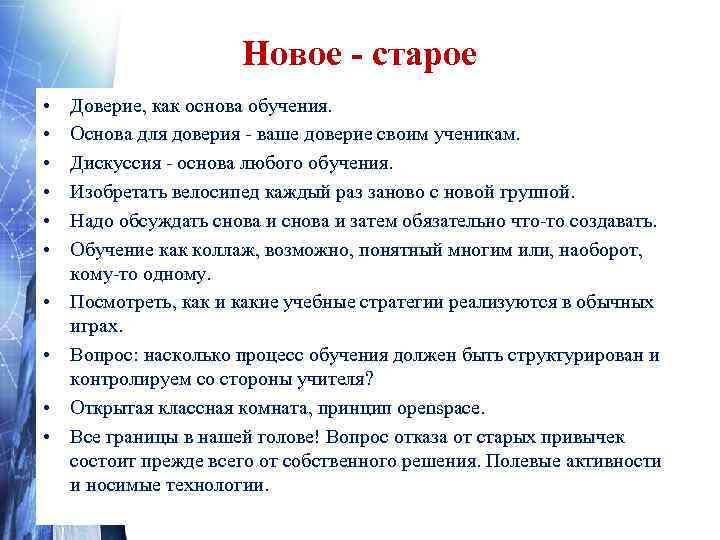 Новое - старое

• Доверие, как основа обучения.
• Основа для доверия - ваше доверие своим ученикам.
• Дискуссия - основа любого обучения.
• Изобретать велосипед каждый раз заново с новой группой.
• Надо обсуждать снова и снова и затем обязательно что-то создавать.
• Обучение как коллаж, возможно, понятный многим или, наоборот, кому-то одному.
• Посмотреть, как и какие учебные стратегии реализуются в обычных играх.
• Вопрос: насколько процесс обучения должен быть структурирован и контролируем со стороны учителя?
• Открытая классная комната, принцип openspace.
• Все границы в нашей голове! Вопрос отказа от старых привычек состоит прежде всего от собственного решения. Полевые активности и носимые технологии.